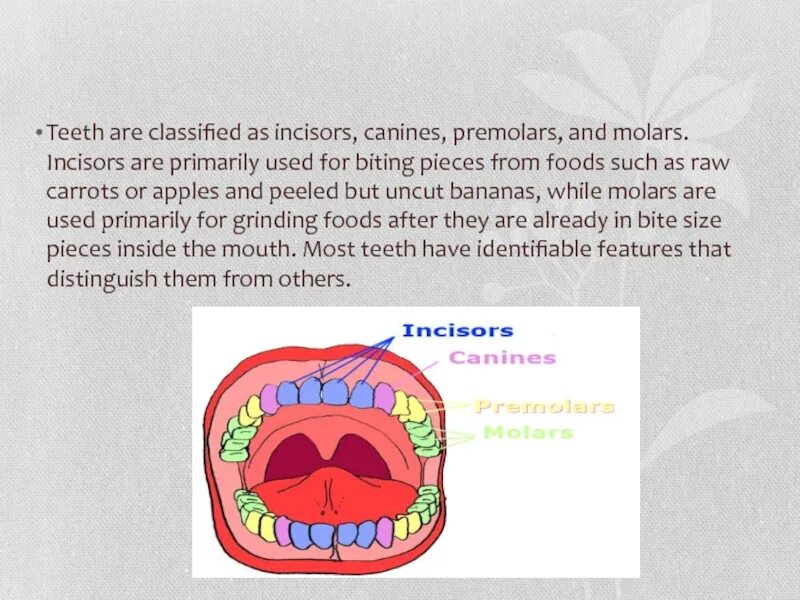 • Teeth are classified as incisors, canines, premolars, and molars. Incisors are primarily used for biting pieces from foods such as raw carrots or apples and peeled but uncut bananas, while molars are used primarily for grinding foods after they are already in bite size pieces inside the mouth. Most teeth have identifiable features that distinguish them from others.

Incisors
Canines
Premolars
Molars